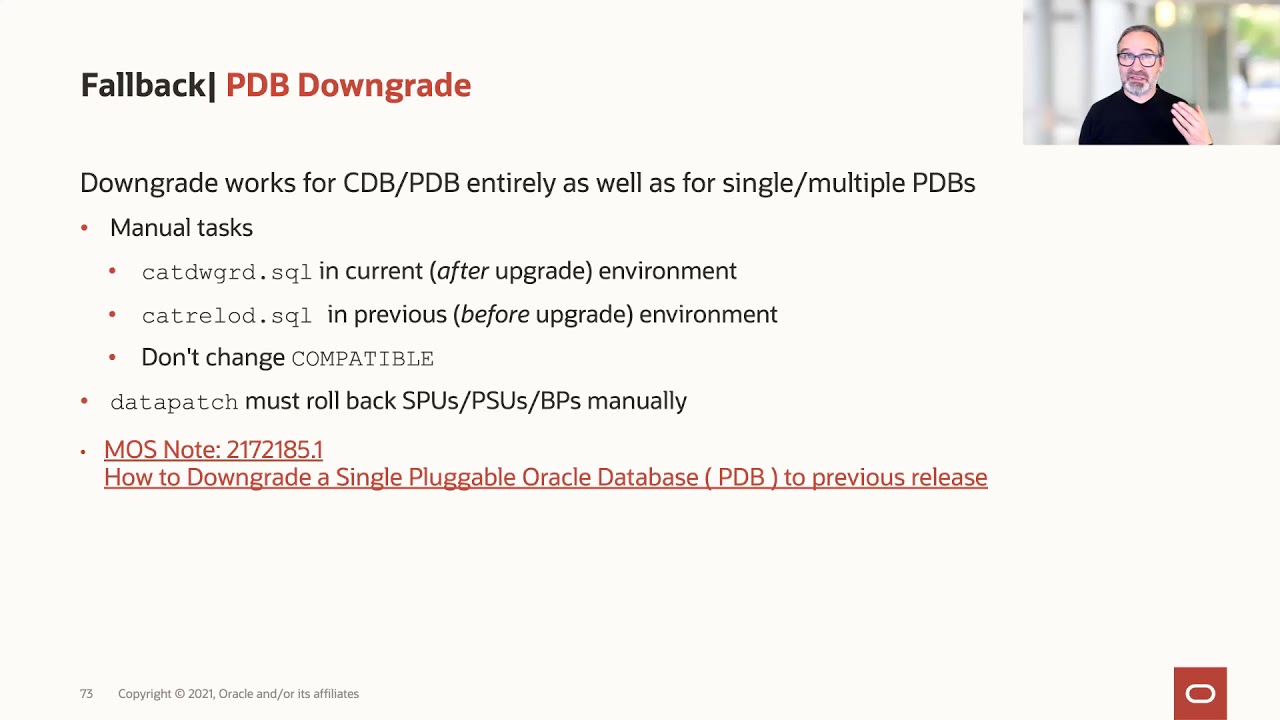 Fallback| PDB Downgrade

Downgrade works for CDB/PDB entirely as well as for single/multiple PDBs

• Manual tasks
  • catdwgrd.sql in current (after upgrade) environment
  • catrelod.sql in previous (before upgrade) environment
  • Don't change COMPATIBLE
• datapatch must roll back SPUs/PSUs/BPs manually

• MOS Note: 2172185.1
How to Downgrade a Single Pluggable Oracle Database ( PDB ) to previous release

73 Copyright © 2021, Oracle and/or its affiliates